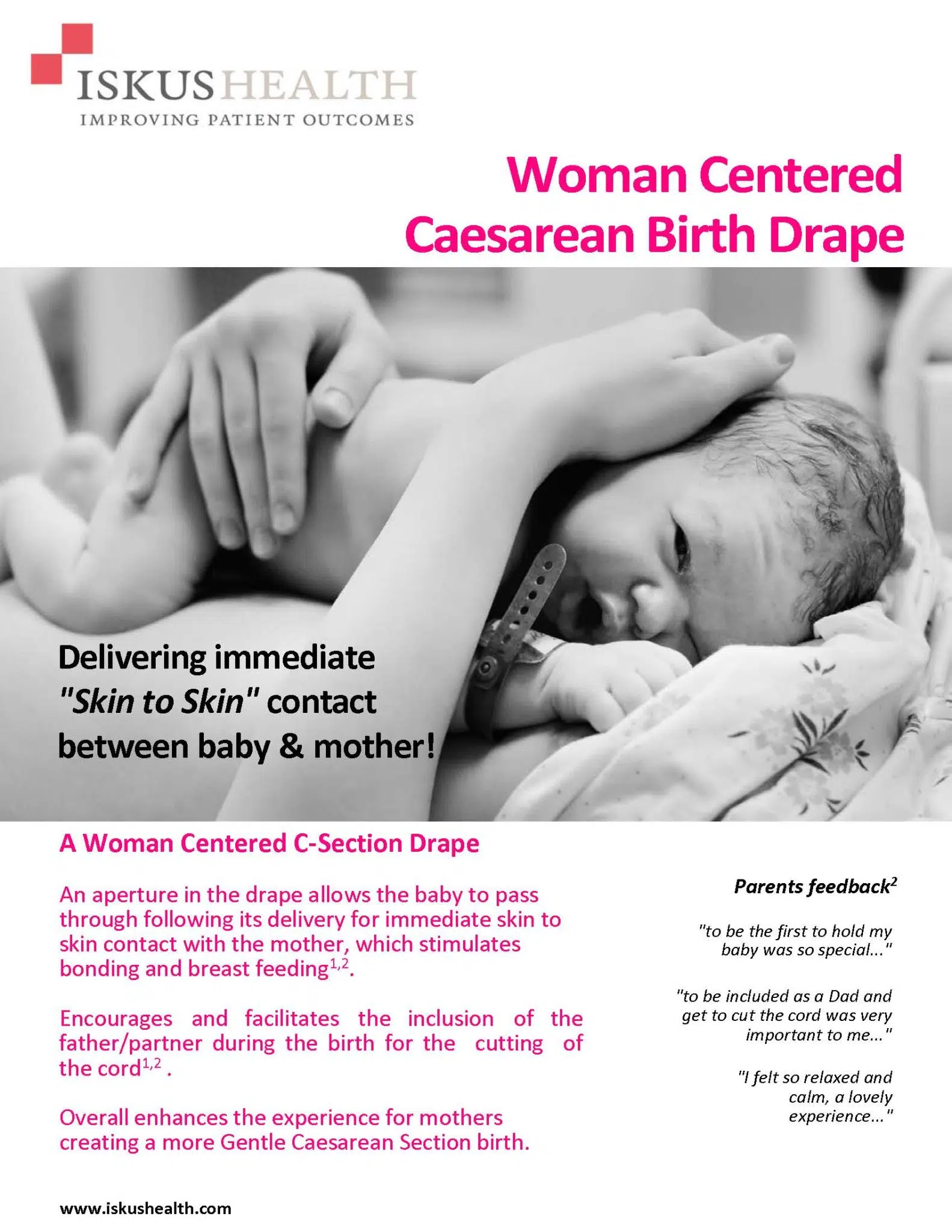 ISKUSHEALTH
IMPROVING PATIENT OUTCOMES

Woman Centered Caesarean Birth Drape

Delivering immediate "Skin to Skin" contact between baby & mother!

A Woman Centered C-Section Drape

An aperture in the drape allows the baby to pass through following its delivery for immediate skin to skin contact with the mother, which stimulates bonding and breast feeding$^{1,2}$.

Encourages and facilitates the inclusion of the father/partner during the birth for the cutting of the cord$^{1,2}$ .

Overall enhances the experience for mothers creating a more Gentle Caesarean Section birth.

Parents feedback$^{2}$

"to be the first to hold my baby was so special..."

"to be included as a Dad and get to cut the cord was very important to me..."

"I felt so relaxed and calm, a lovely experience..."

www.iskushealth.com